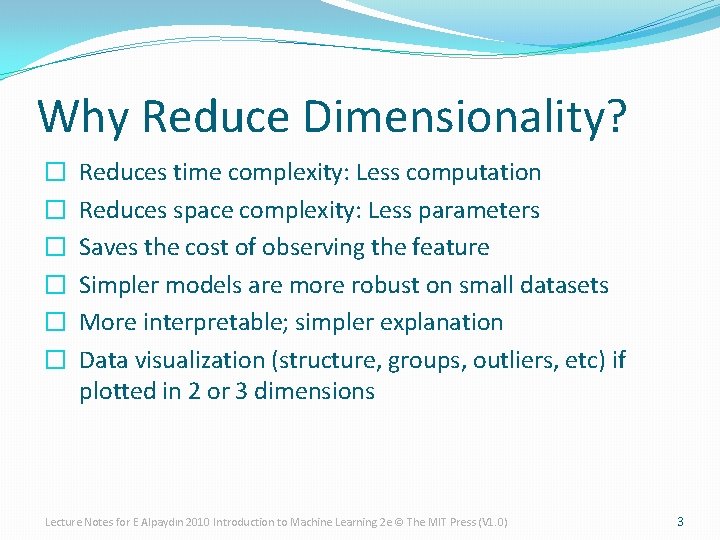 Why Reduce Dimensionality?

Reduces time complexity: Less computation

Reduces space complexity: Less parameters

Saves the cost of observing the feature

Simpler models are more robust on small datasets

More interpretable; simpler explanation

Data visualization (structure, groups, outliers, etc) if plotted in 2 or 3 dimensions

Lecture Notes for E Alpaydın 2010 Introduction to Machine Learning 2e © The MIT Press (V1.0)

3